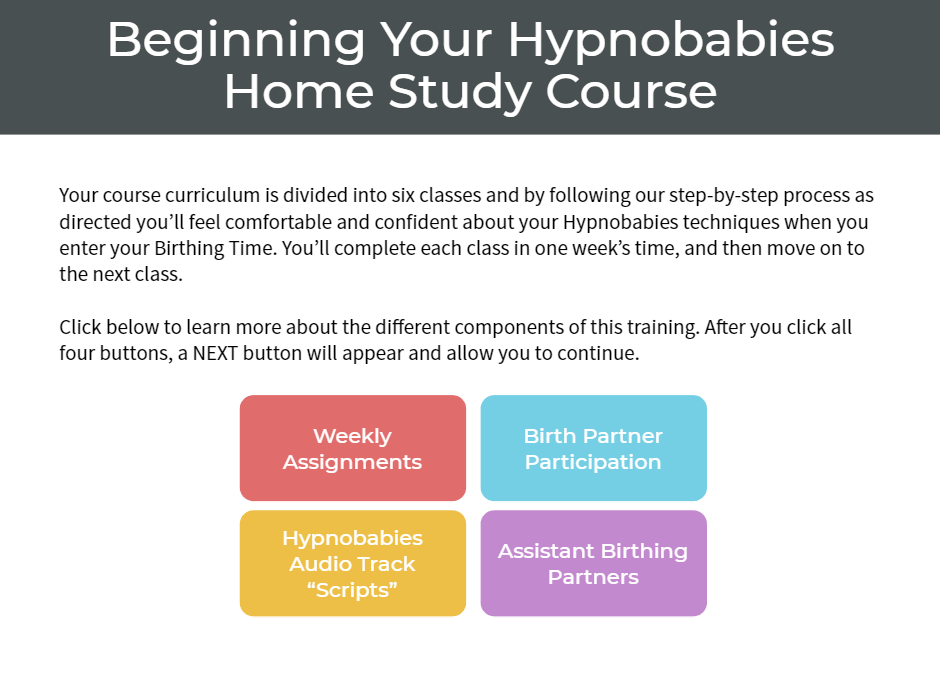 Beginning Your Hypnobabies Home Study Course

Your course curriculum is divided into six classes and by following our step-by-step process as directed you'll feel comfortable and confident about your Hypnobabies techniques when you enter your Birthing Time. You'll complete each class in one week's time, and then move on to the next class.

Click below to learn more about the different components of this training. After you click all four buttons, a NEXT button will appear and allow you to continue.

Weekly Assignments

Birth Partner Participation

Hypnobabies Audio Track "Scripts"

Assistant Birthing Partners